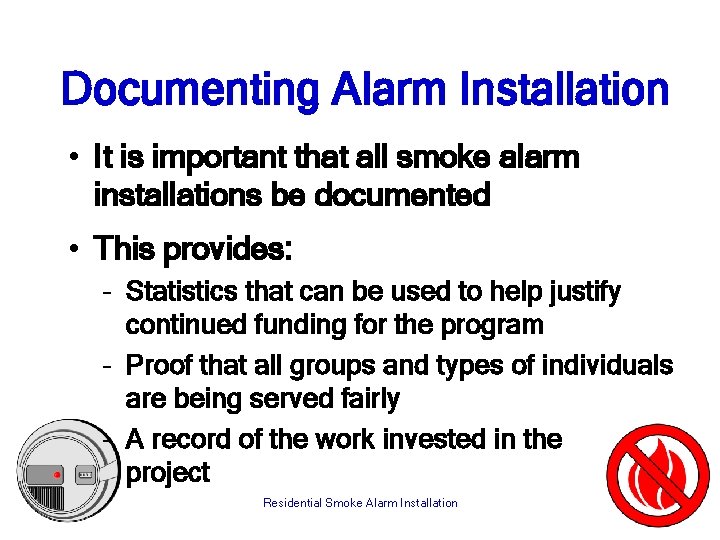 Documenting Alarm Installation

• It is important that all smoke alarm installations be documented

• This provides:

- Statistics that can be used to help justify continued funding for the program

- Proof that all groups and types of individuals are being served fairly

- A record of the work invested in the project

Residential Smoke Alarm Installation